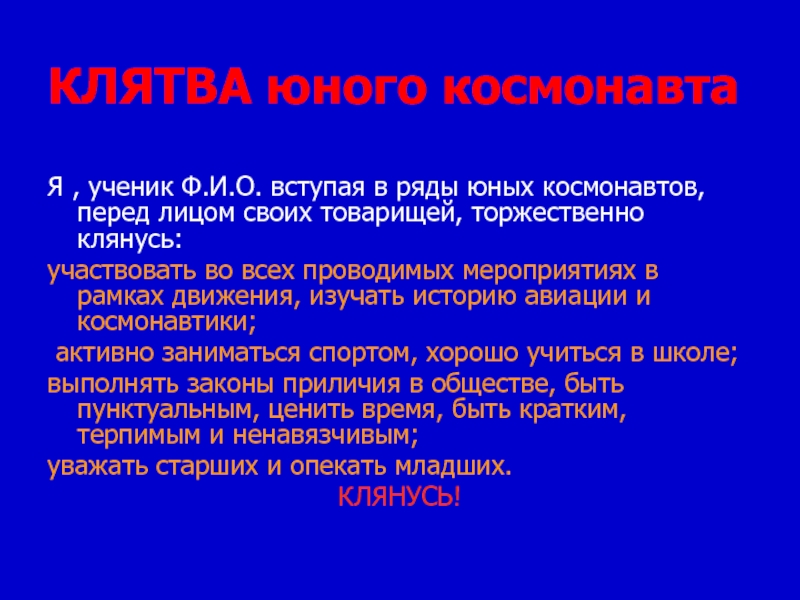 КЛЯТВА юного космонавта

Я , ученик Ф.И.О. вступая в ряды юных космонавтов, перед лицом своих товарищей, торжественно клянусь:

участвовать во всех проводимых мероприятиях в рамках движения, изучать историю авиации и космонавтики;

активно заниматься спортом, хорошо учиться в школе;

выполнять законы приличия в обществе, быть пунктуальным, ценить время, быть кратким, терпимым и ненавязчивым;

уважать старших и опекать младших.

КЛЯНУСЬ!